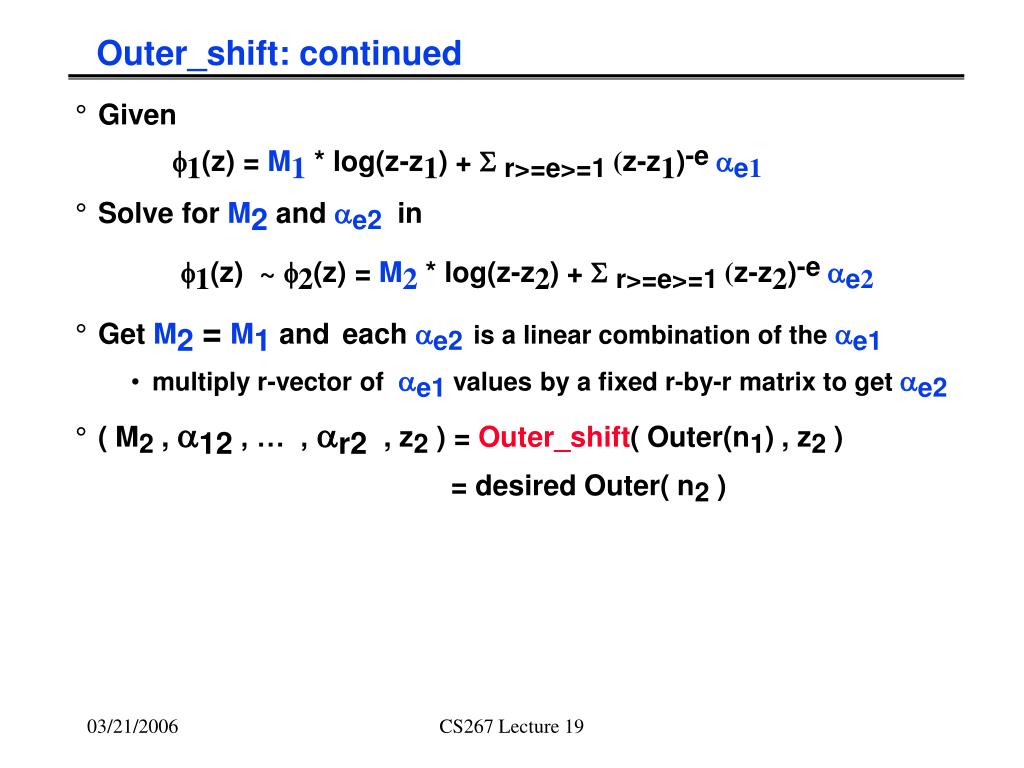 Outer_shift: continued

° Given

$\phi_1(z) = M_1 * \log(z-z_1) + \Sigma_{r>=e>=1} (z-z_1)^{-e} \alpha_{e1}$

° Solve for $M_2$ and $\alpha_{e2}$ in

$\phi_1(z) \sim \phi_2(z) = M_2 * \log(z-z_2) + \Sigma_{r>=e>=1} (z-z_2)^{-e} \alpha_{e2}$

° Get $M_2 = M_1$ and each $\alpha_{e2}$ is a linear combination of the $\alpha_{e1}$

• multiply r-vector of $\alpha_{e1}$ values by a fixed r-by-r matrix to get $\alpha_{e2}$

° ( $M_2$ , $\alpha_{12}$ , … , $\alpha_{r2}$ , $z_2$ ) = Outer_shift( Outer($n_1$) , $z_2$ )
= desired Outer( $n_2$ )

03/21/2006

CS267 Lecture 19